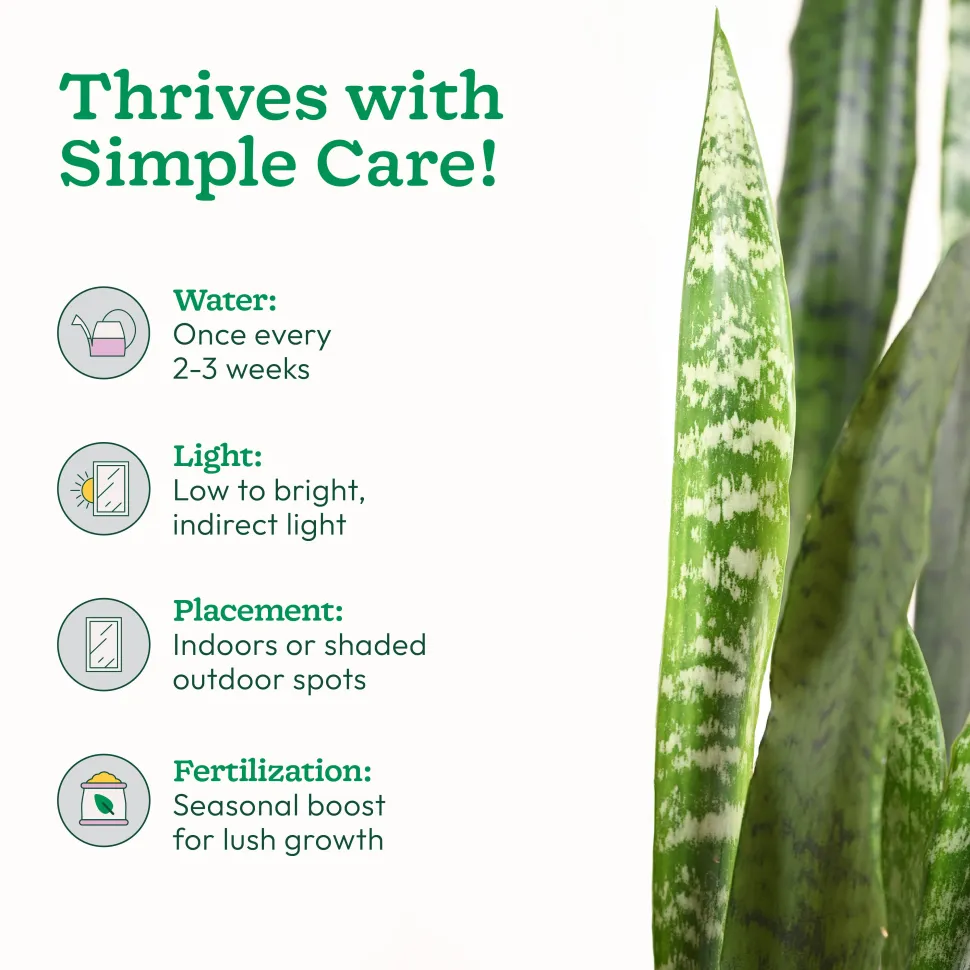 Thrives with Simple Care!

Water:
Once every 2-3 weeks

Light:
Low to bright, indirect light

Placement:
Indoors or shaded outdoor spots

Fertilization:
Seasonal boost for lush growth